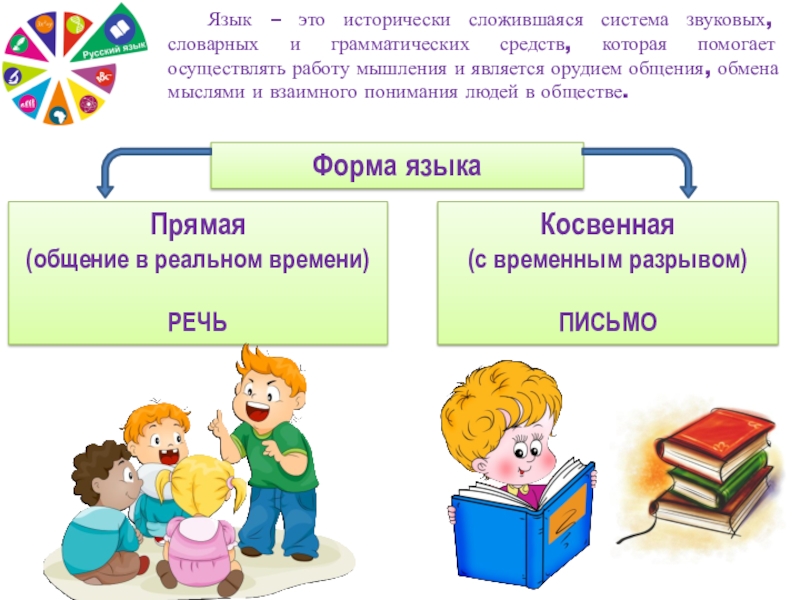 Русский язык

Язык – это исторически сложившаяся система звуковых, словарных и грамматических средств, которая помогает осуществлять работу мышления и является орудием общения, обмена мыслями и взаимного понимания людей в обществе.

Форма языка

Прямая
(общение в реальном времени)

РЕЧЬ

Косвенная
(с временным разрывом)

ПИСЬМО